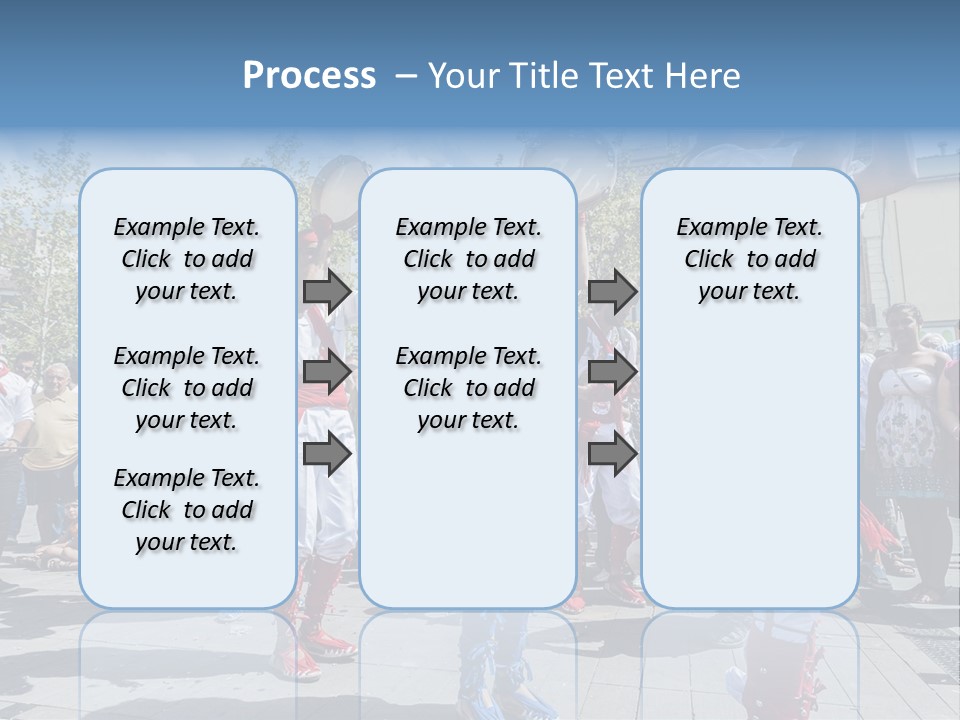 Process – Your Title Text Here

Example Text. Click to add your text.

Example Text. Click to add your text.

Example Text. Click to add your text.

Example Text. Click to add your text.

Example Text. Click to add your text.

Example Text. Click to add your text.